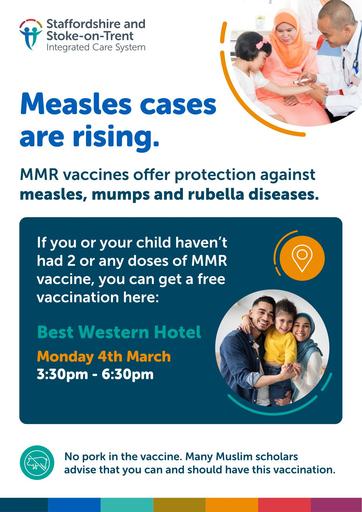 Staffordshire and Stoke-on-Trent
Integrated Care System

Measles cases are rising.

MMR vaccines offer protection against measles, mumps and rubella diseases.

If you or your child haven't had 2 or any doses of MMR vaccine, you can get a free vaccination here:

Best Western Hotel
Monday 4th March
3:30pm - 6:30pm

No pork in the vaccine. Many Muslim scholars advise that you can and should have this vaccination.